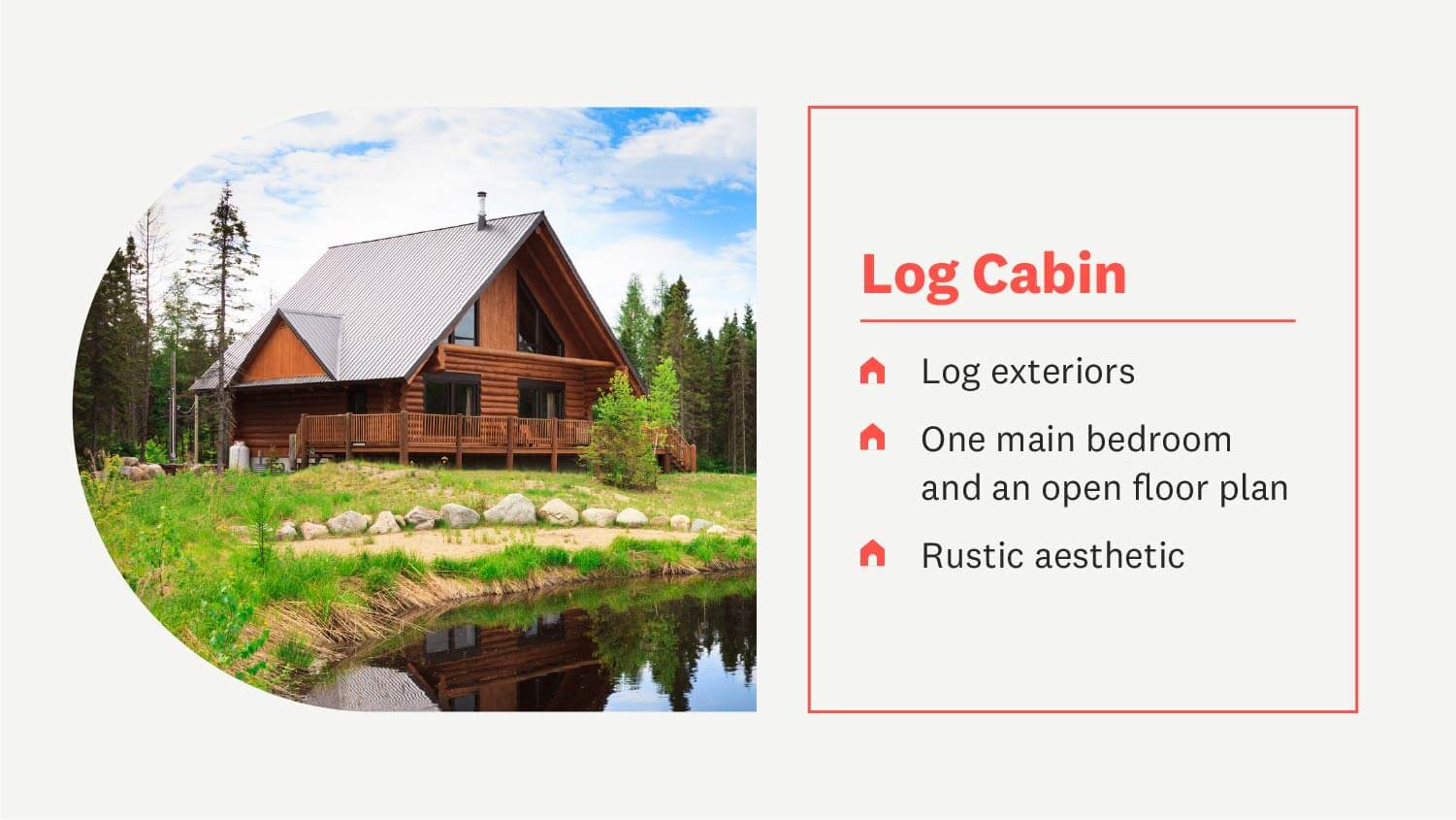 Log Cabin

Log exteriors

One main bedroom and an open floor plan

Rustic aesthetic